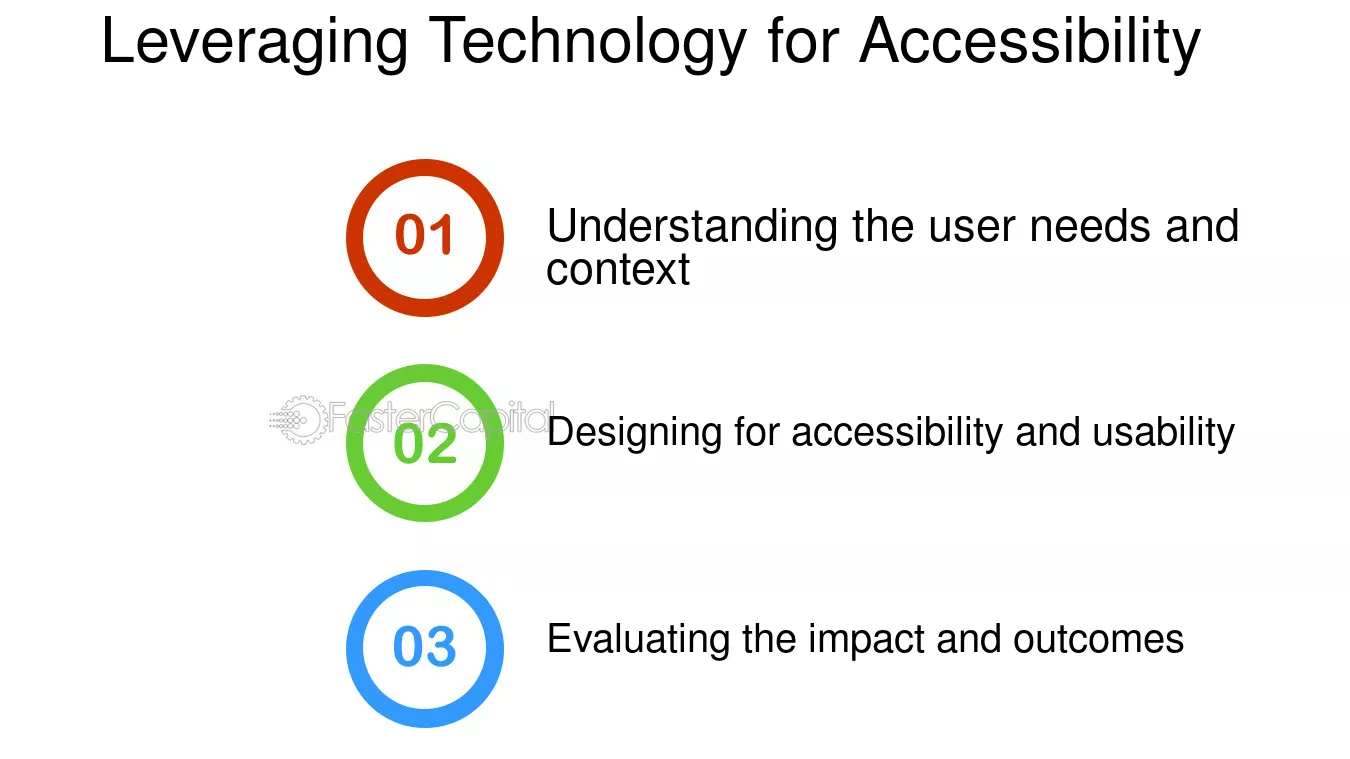 Leveraging Technology for Accessibility

01
Understanding the user needs and context

02
Designing for accessibility and usability

03
Evaluating the impact and outcomes

FasterCapital